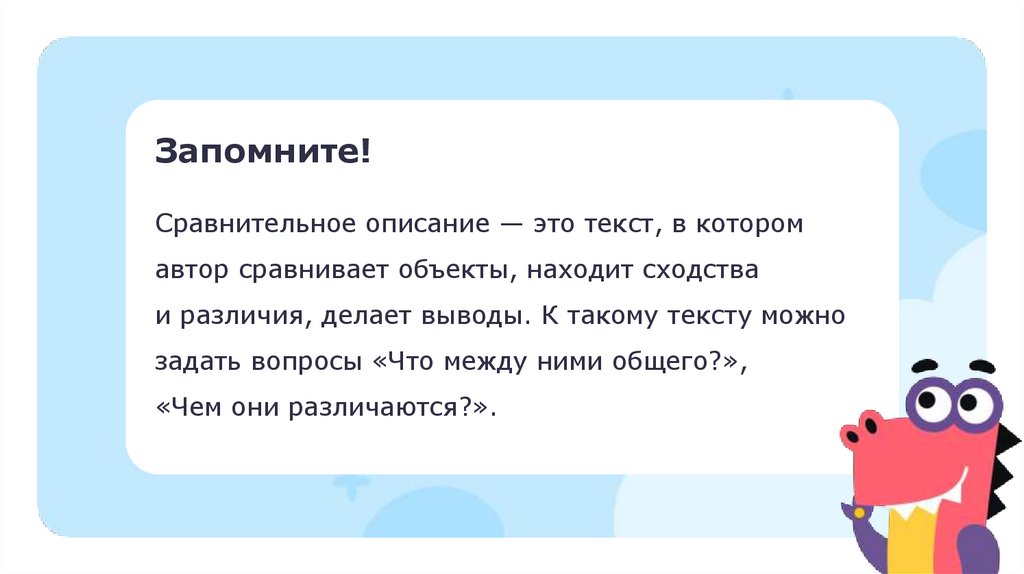 Запомните!

Сравнительное описание — это текст, в котором автор сравнивает объекты, находит сходства и различия, делает выводы. К такому тексту можно задать вопросы «Что между ними общего?», «Чем они различаются?».